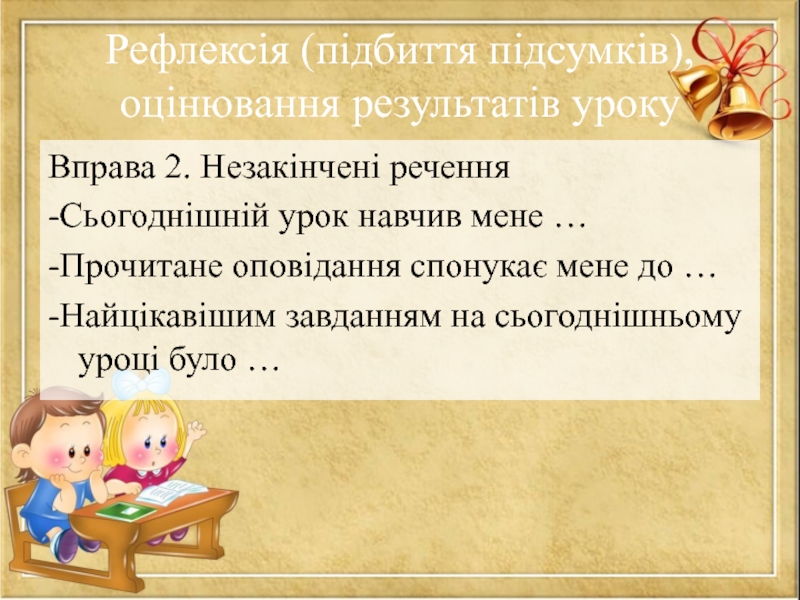 Рефлексія (підбиття підсумків), оцінювання результатів уроку

Вправа 2. Незакінчені речення
-Сьогоднішній урок навчив мене …
-Прочитане оповідання спонукає мене до …
-Найцікавішим завданням на сьогоднішньому уроці було …